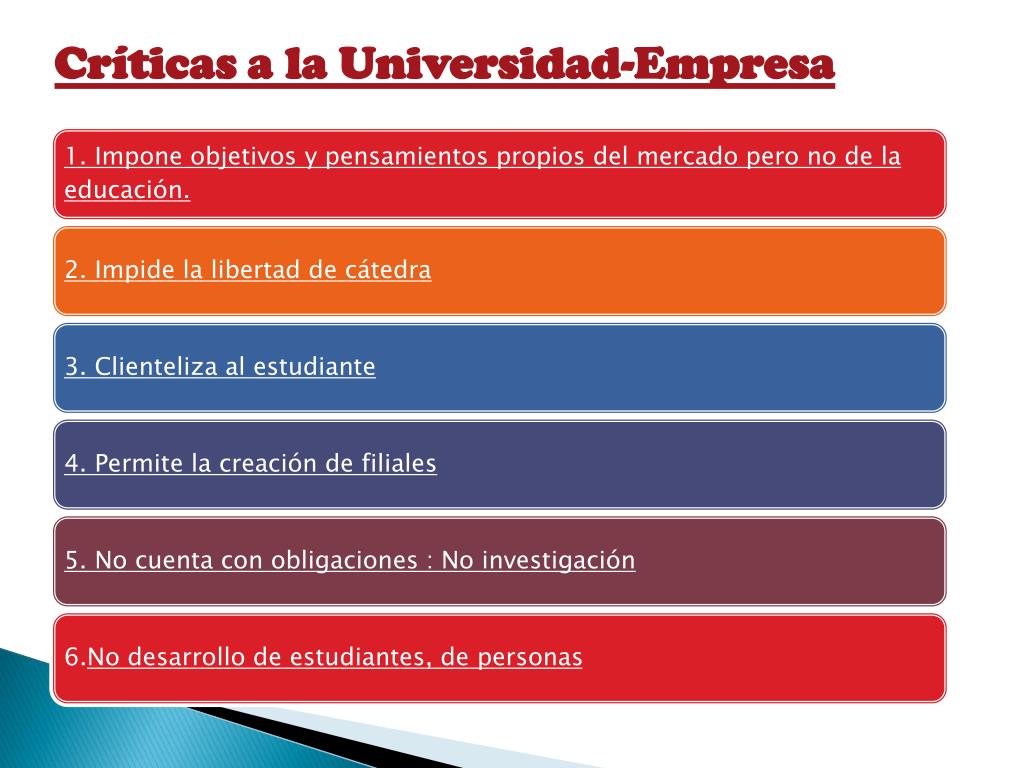 Críticas a la Universidad-Empresa

1. Impone objetivos y pensamientos propios del mercado pero no de la educación.

2. Impide la libertad de cátedra

3. Clienteliza al estudiante

4. Permite la creación de filiales

5. No cuenta con obligaciones : No investigación

6.No desarrollo de estudiantes, de personas